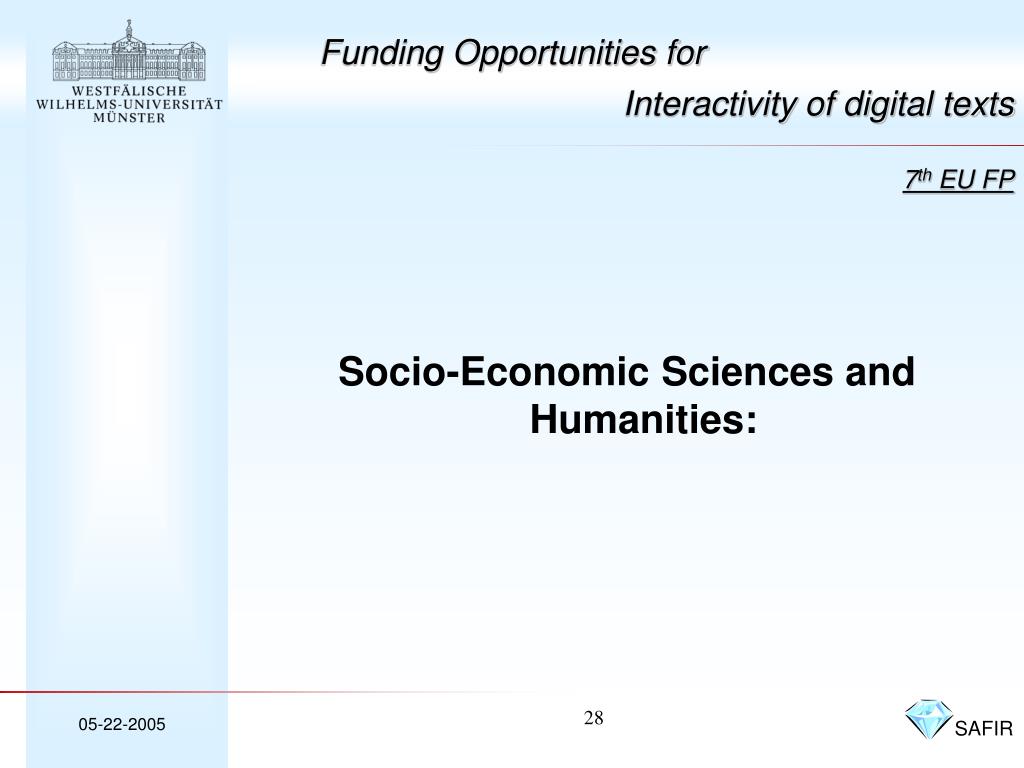 WESTFÄLISCHE
WILHELMS-UNIVERSITÄT
MÜNSTER

Funding Opportunities for

Interactivity of digital texts

$7^{th}$ EU FP

Socio-Economic Sciences and Humanities:

05-22-2005

28

SAFIR